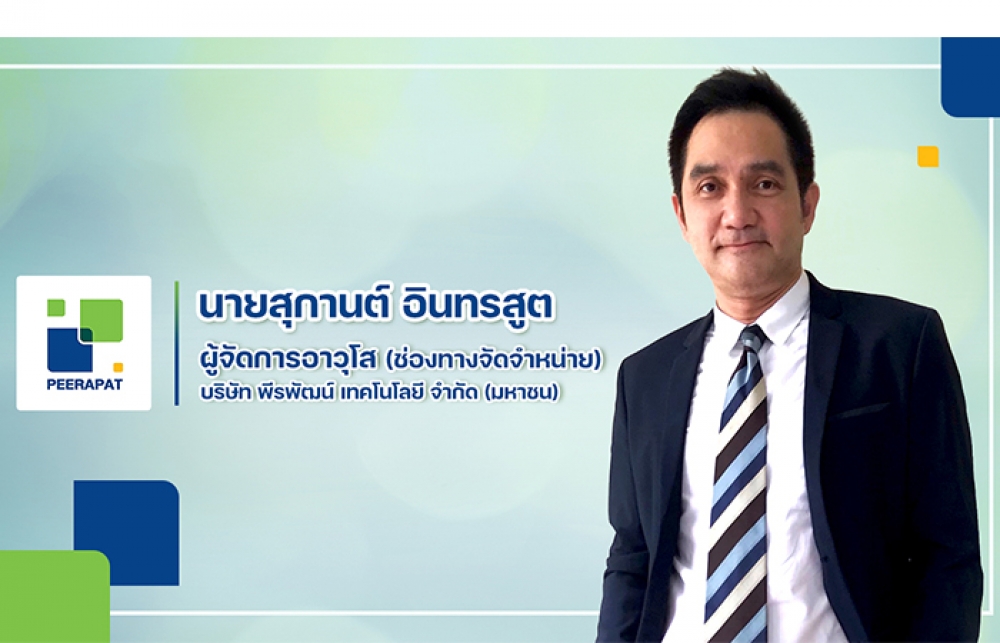 PEERAPAT

นายสุกานต์ อินทรสูต
ผู้จัดการอาวุโส (ช่องทางจัดจำหน่าย)
บริษัท พีรพัฒน์ เทคโนโลยี จำกัด (มหาชน)